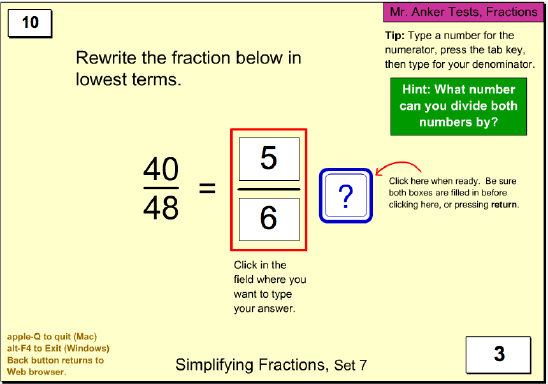 10

Mr. Anker Tests, Fractions

Tip: Type a number for the numerator, press the tab key, then type for your denominator.

Hint: What number can you divide both numbers by?

Rewrite the fraction below in lowest terms.

$\frac{40}{48} = \frac{5}{6}$

?

Click here when ready. Be sure both boxes are filled in before clicking here, or pressing return.

Click in the field where you want to type your answer.

apple-Q to quit (Mac)
alt-F4 to Exit (Windows)
Back button returns to Web browser.

Simplifying Fractions, Set 7

3